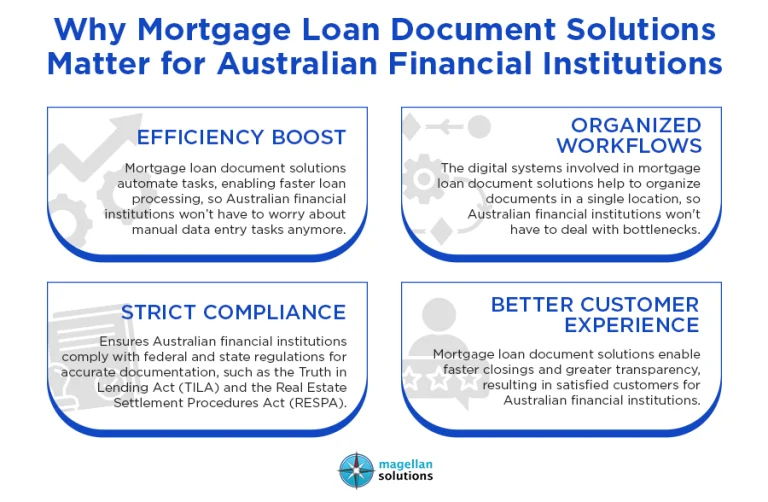 Why Mortgage Loan Document Solutions Matter for Australian Financial Institutions

EFFICIENCY BOOST

Mortgage loan document solutions automate tasks, enabling faster loan processing, so Australian financial institutions won't have to worry about manual data entry tasks anymore.

ORGANIZED WORKFLOWS

The digital systems involved in mortgage loan document solutions help to organize documents in a single location, so Australian financial institutions won't have to deal with bottlenecks.

STRICT COMPLIANCE

Ensures Australian financial institutions comply with federal and state regulations for accurate documentation, such as the Truth in Lending Act (TILA) and the Real Estate Settlement Procedures Act (RESPA).

BETTER CUSTOMER EXPERIENCE

Mortgage loan document solutions enable faster closings and greater transparency, resulting in satisfied customers for Australian financial institutions.

magellan solutions